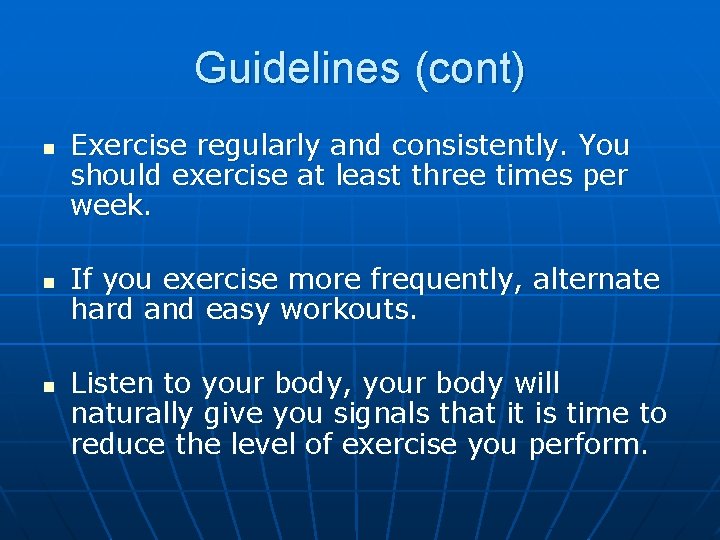 Guidelines (cont)

- Exercise regularly and consistently. You should exercise at least three times per week.

- If you exercise more frequently, alternate hard and easy workouts.

- Listen to your body, your body will naturally give you signals that it is time to reduce the level of exercise you perform.